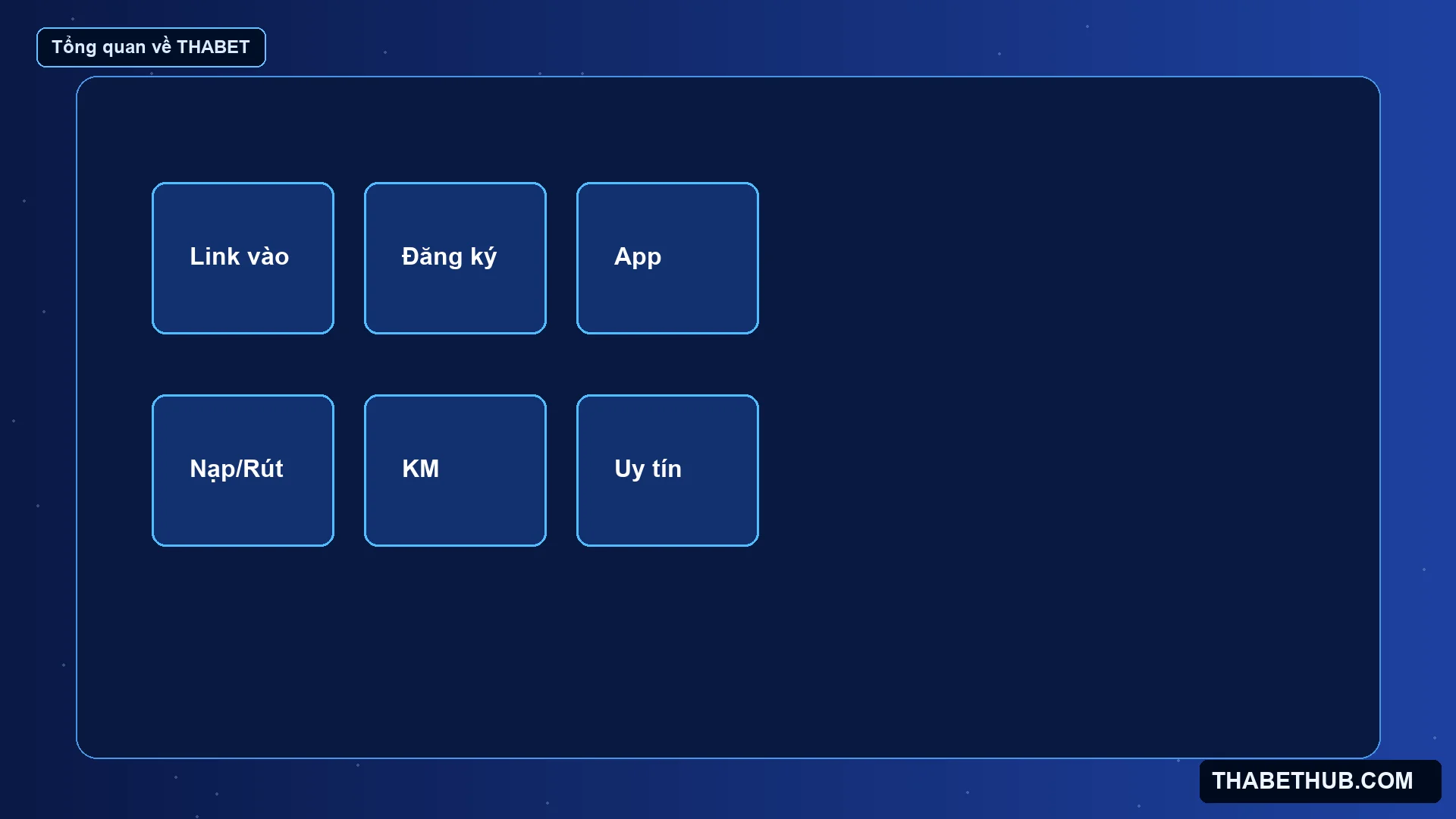 Tổng quan về THABET

Link vào

Đăng ký

App

Nạp/Rút

KM

Uy tín

THABETHUB.COM